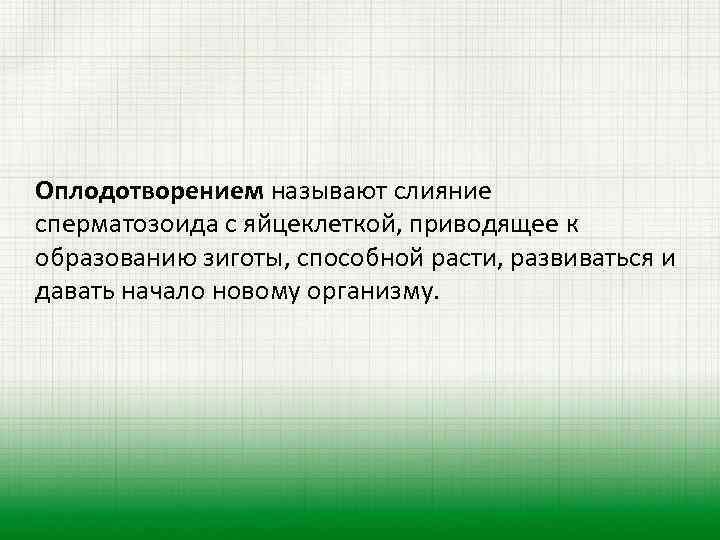 Оплодотворением называют слияние сперматозоида с яйцеклеткой, приводящее к образованию зиготы, способной расти, развиваться и давать начало новому организму.